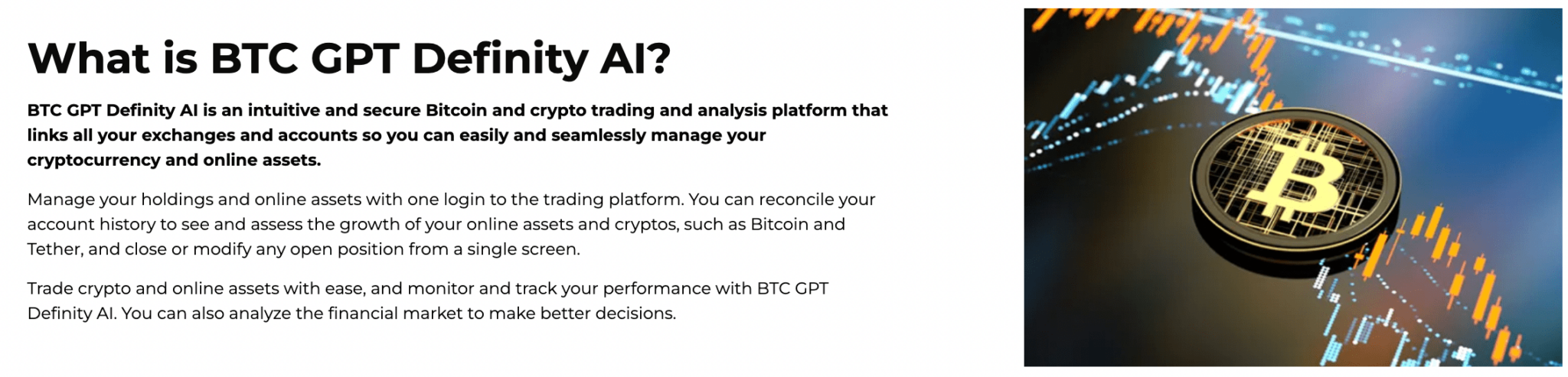 What is BTC GPT Definity AI?

BTC GPT Definity AI is an intuitive and secure Bitcoin and crypto trading and analysis platform that links all your exchanges and accounts so you can easily and seamlessly manage your cryptocurrency and online assets.

Manage your holdings and online assets with one login to the trading platform. You can reconcile your account history to see and assess the growth of your online assets and cryptos, such as Bitcoin and Tether, and close or modify any open position from a single screen.

Trade crypto and online assets with ease, and monitor and track your performance with BTC GPT Definity AI. You can also analyze the financial market to make better decisions.